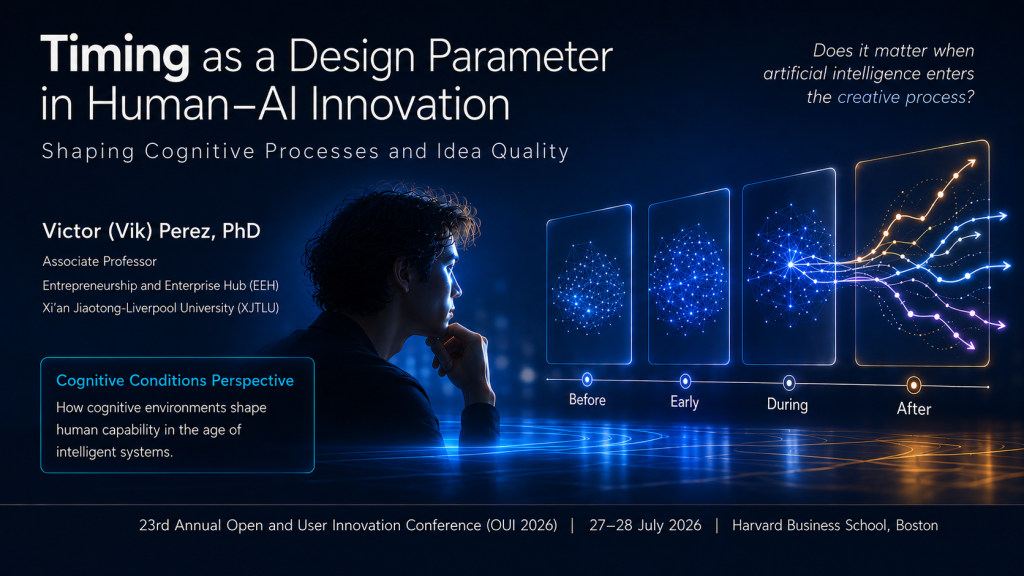 Timing as a Design Parameter in Human–AI Innovation

Shaping Cognitive Processes and Idea Quality

Does it matter when artificial intelligence enters the creative process?

Victor (Vik) Perez, PhD

Associate Professor
Entrepreneurship and Enterprise Hub (EEH)
Xi'an Jiaotong-Liverpool University (XJTLU)

Cognitive Conditions Perspective

How cognitive environments shape human capability in the age of intelligent systems.

Before

Early

During

After

23rd Annual Open and User Innovation Conference (OUI 2026) | 27–28 July 2026 | Harvard Business School, Boston